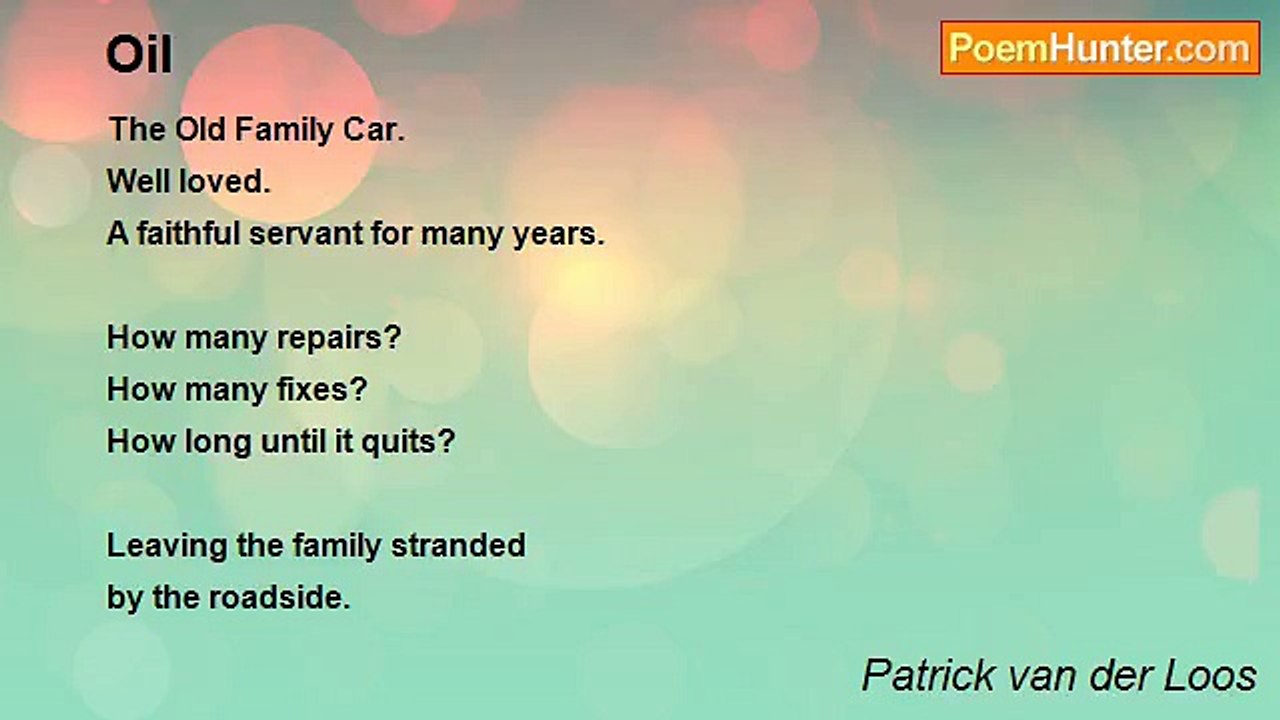 Oil

PoemHunter.com

The Old Family Car.
Well loved.
A faithful servant for many years.

How many repairs?
How many fixes?
How long until it quits?

Leaving the family stranded
by the roadside.

Patrick van der Loos